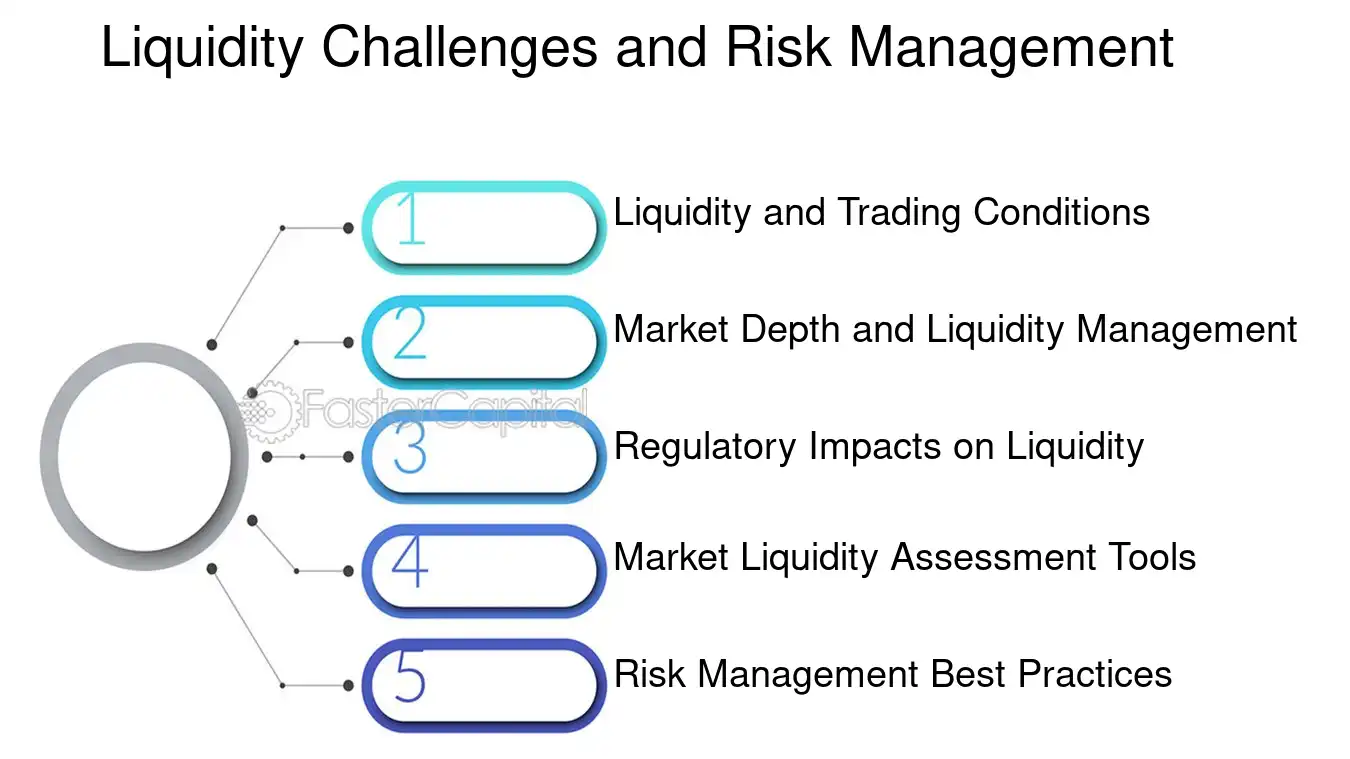 Liquidity Challenges and Risk Management

1 Liquidity and Trading Conditions

2 Market Depth and Liquidity Management

FasterCapital

3 Regulatory Impacts on Liquidity

4 Market Liquidity Assessment Tools

5 Risk Management Best Practices